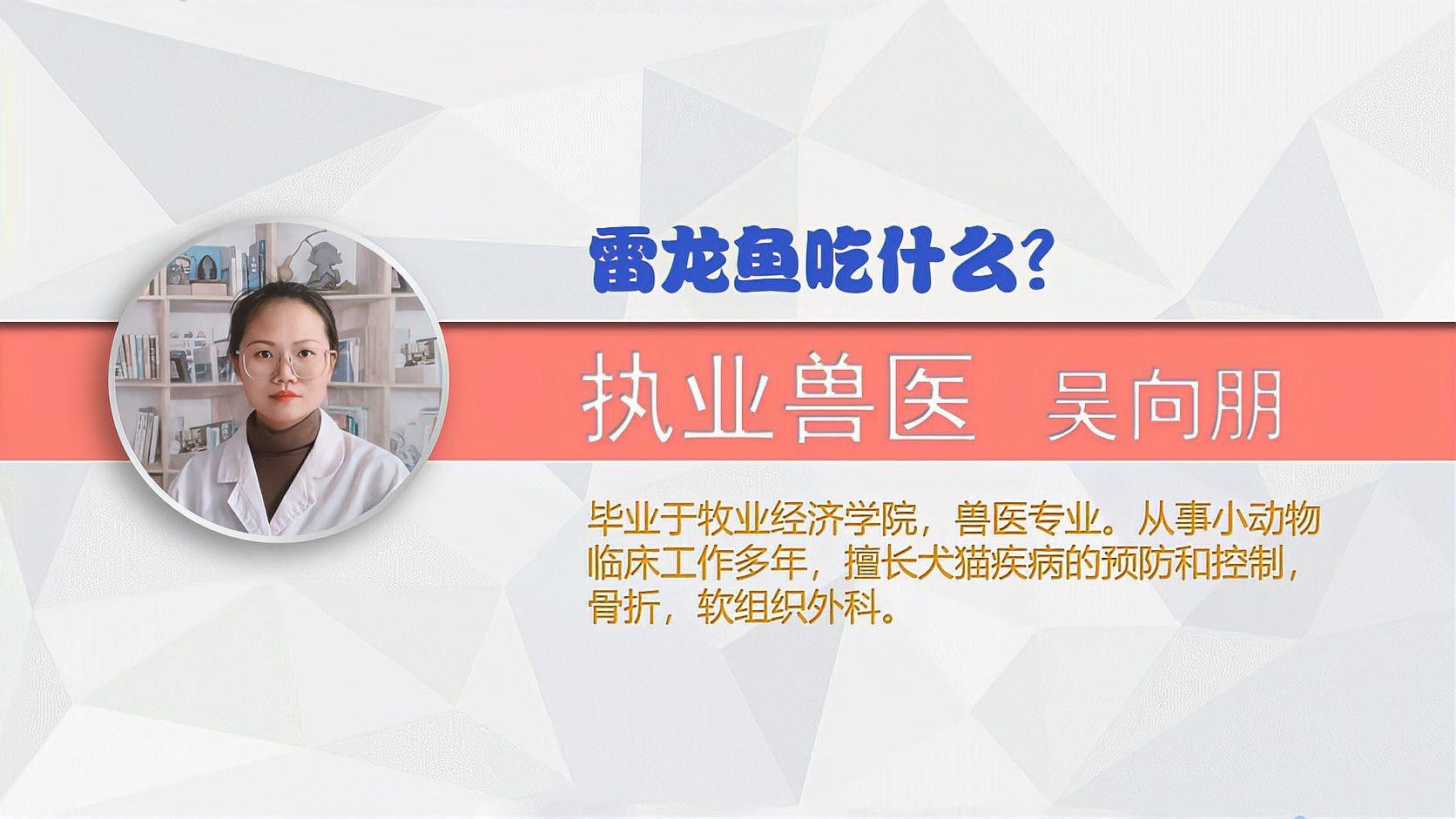 雷龙鱼吃什么?

执业兽医　吴向朋

毕业于牧业经济学院，兽医专业。从事小动物临床工作多年，擅长犬猫疾病的预防和控制，骨折，软组织外科。